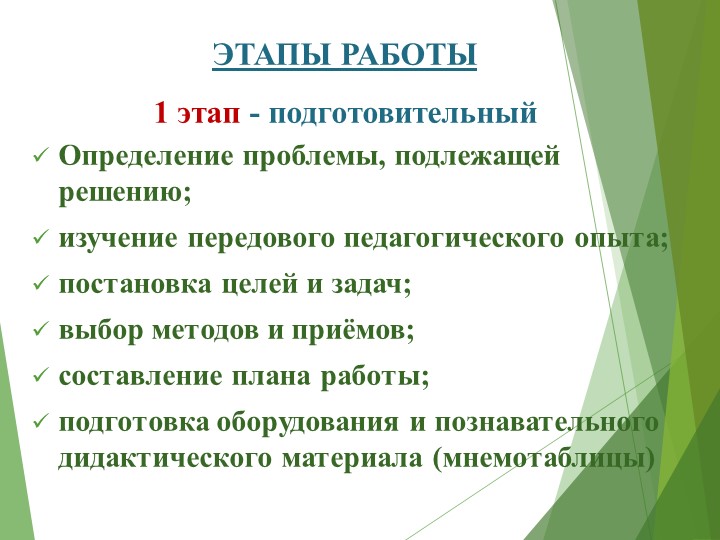 ЭТАПЫ РАБОТЫ

1 этап - подготовительный

✓ Определение проблемы, подлежащей решению;

✓ изучение передового педагогического опыта;

✓ постановка целей и задач;

✓ выбор методов и приёмов;

✓ составление плана работы;

✓ подготовка оборудования и познавательного дидактического материала (мнемотаблицы)